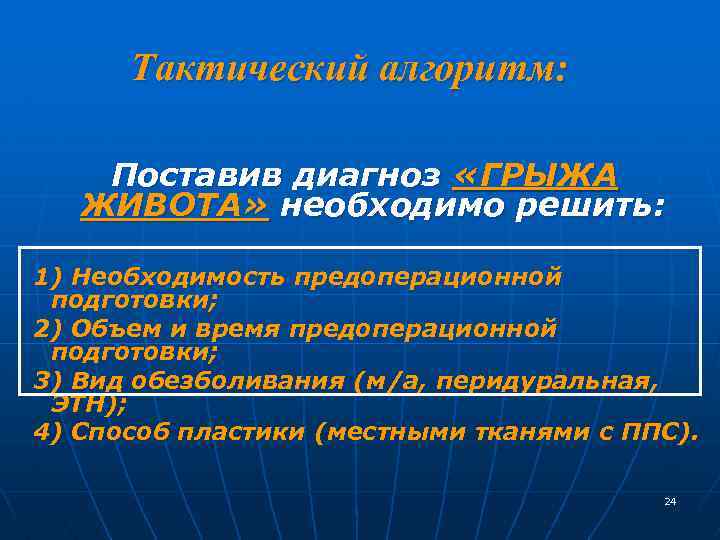 Тактический алгоритм:

Поставив диагноз «ГРЫЖА ЖИВОТА» необходимо решить:

1) Необходимость предоперационной подготовки;
2) Объем и время предоперационной подготовки;
3) Вид обезболивания (м/а, перидуральная, ЭТН);
4) Способ пластики (местными тканями с ППС).

24